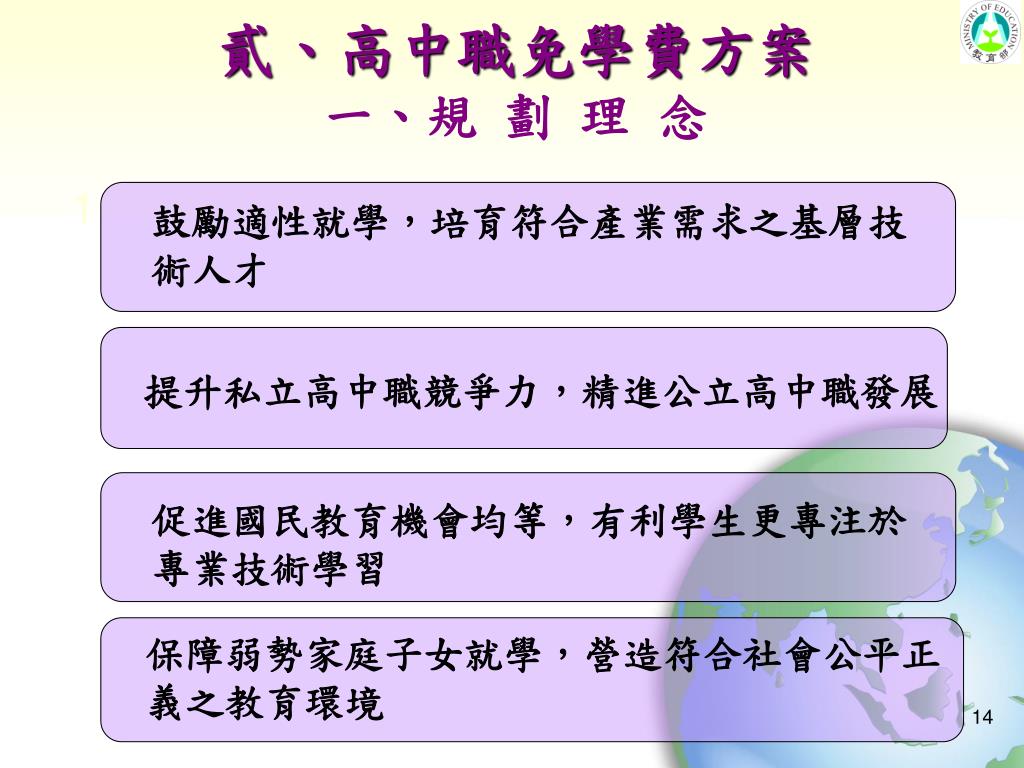 MINISTRY OF EDUCATION
教育部

貳、高中職免學費方案
一、規 劃 理 念

鼓勵適性就學，培育符合產業需求之基層技術人才

提升私立高中職競爭力，精進公立高中職發展

促進國民教育機會均等，有利學生更專注於專業技術學習

保障弱勢家庭子女就學，營造符合社會公平正義之教育環境

14